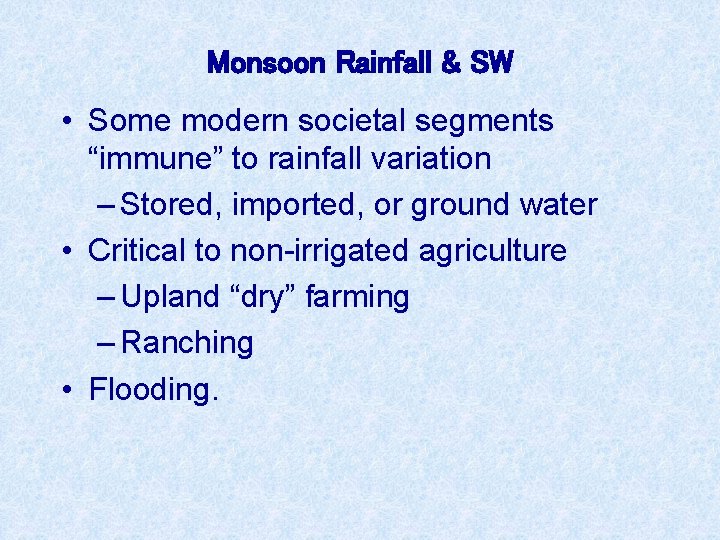 Monsoon Rainfall & SW

• Some modern societal segments “immune” to rainfall variation
– Stored, imported, or ground water
• Critical to non-irrigated agriculture
– Upland “dry” farming
– Ranching
• Flooding.